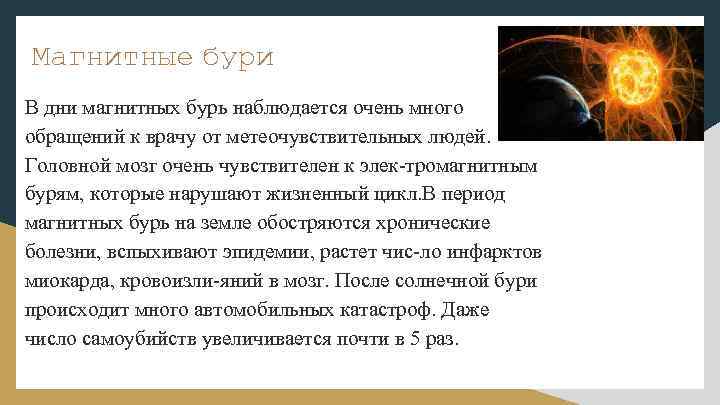 Магнитные бури

В дни магнитных бурь наблюдается очень много обращений к врачу от метеочувствительных людей. Головной мозг очень чувствителен к элек-тромагнитным бурям, которые нарушают жизненный цикл.В период магнитных бурь на земле обостряются хронические болезни, вспыхивают эпидемии, растет чис-ло инфарктов миокарда, кровоизли-яний в мозг. После солнечной бури происходит много автомобильных катастроф. Даже число самоубийств увеличивается почти в 5 раз.